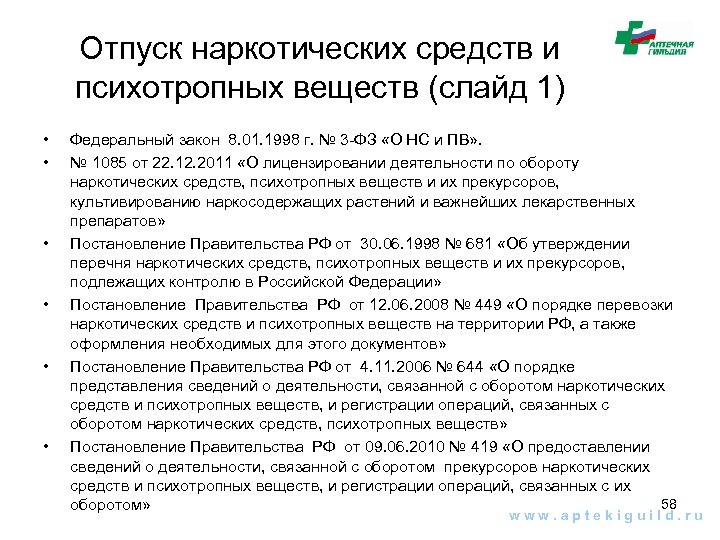 АПТЕЧНАЯ ГИЛЬДИЯ

Отпуск наркотических средств и психотропных веществ (слайд 1)

• Федеральный закон 8.01.1998 г. № 3-ФЗ «О НС и ПВ».
• № 1085 от 22.12.2011 «О лицензировании деятельности по обороту наркотических средств, психотропных веществ и их прекурсоров, культивированию наркосодержащих растений и важнейших лекарственных препаратов»
• Постановление Правительства РФ от 30.06.1998 № 681 «Об утверждении перечня наркотических средств, психотропных веществ и их прекурсоров, подлежащих контролю в Российской Федерации»
• Постановление Правительства РФ от 12.06.2008 № 449 «О порядке перевозки наркотических средств и психотропных веществ на территории РФ, а также оформления необходимых для этого документов»
• Постановление Правительства РФ от 4.11.2006 № 644 «О порядке представления сведений о деятельности, связанной с оборотом наркотических средств и психотропных веществ, и регистрации операций, связанных с оборотом наркотических средств, психотропных веществ»
• Постановление Правительства РФ от 09.06.2010 № 419 «О предоставлении сведений о деятельности, связанной с оборотом прекурсоров наркотических средств и психотропных веществ, и регистрации операций, связанных с их оборотом»

58

www.aptekiguild.ru